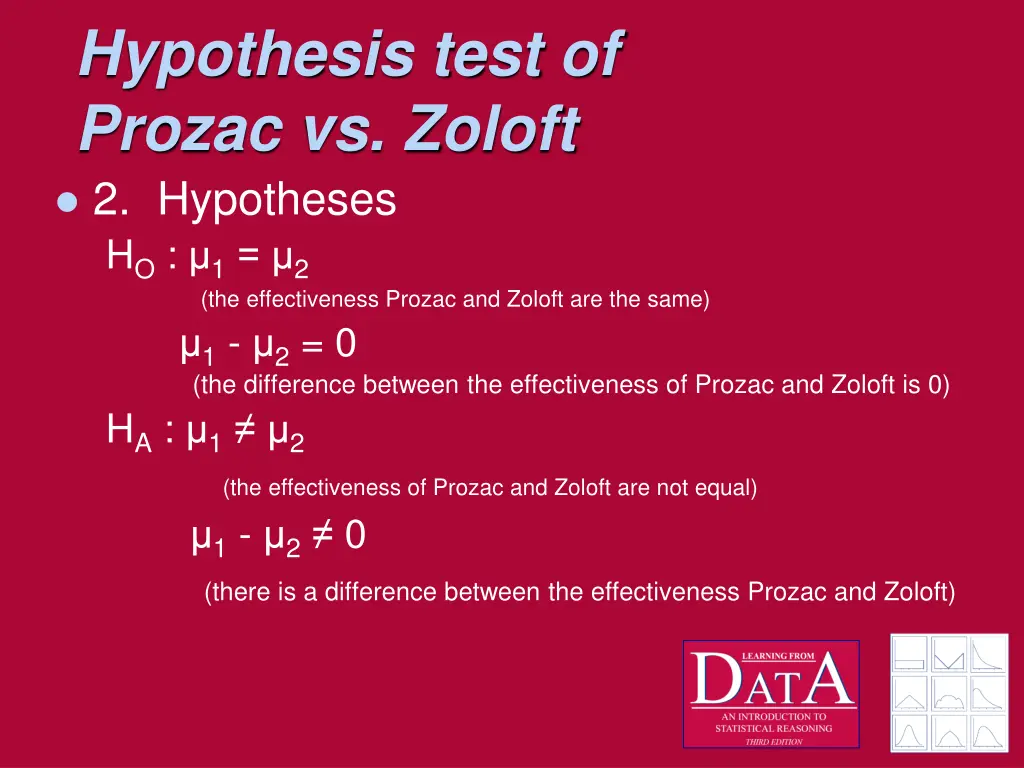 Hypothesis test of Prozac vs. Zoloft

2. Hypotheses

$H_O : \mu_1 = \mu_2$

(the effectiveness Prozac and Zoloft are the same)

$\mu_1 - \mu_2 = 0$

(the difference between the effectiveness of Prozac and Zoloft is 0)

$H_A : \mu_1 \neq \mu_2$

(the effectiveness of Prozac and Zoloft are not equal)

$\mu_1 - \mu_2 \neq 0$

(there is a difference between the effectiveness Prozac and Zoloft)

LEARNING FROM
DATA
AN INTRODUCTION TO STATISTICAL REASONING
THIRD EDITION